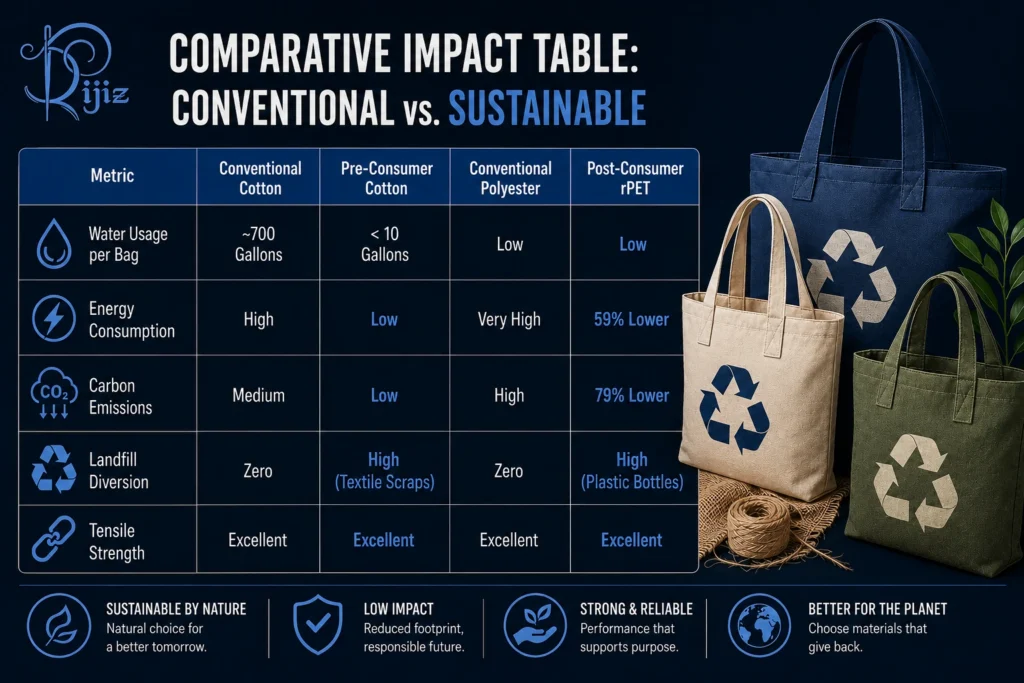 Rijiz

COMPARATIVE IMPACT TABLE: CONVENTIONAL vs. SUSTAINABLE

| Metric | Conventional Cotton | Pre-Consumer Cotton | Conventional Polyester | Post-Consumer rPET |
|---|---|---|---|---|
| Water Usage per Bag | ~700 Gallons | < 10 Gallons | Low | Low |
| Energy Consumption | High | Low | Very High | 59% Lower |
| $CO_2$ Carbon Emissions | Medium | Low | High | 79% Lower |
| Landfill Diversion | Zero | High (Textile Scraps) | Zero | High (Plastic Bottles) |
| Tensile Strength | Excellent | Excellent | Excellent | Excellent |

SUSTAINABLE BY NATURE
Natural choice for a better tomorrow.

LOW IMPACT
Reduced footprint, responsible future.

STRONG & RELIABLE
Performance that supports purpose.

BETTER FOR THE PLANET
Choose materials that give back.